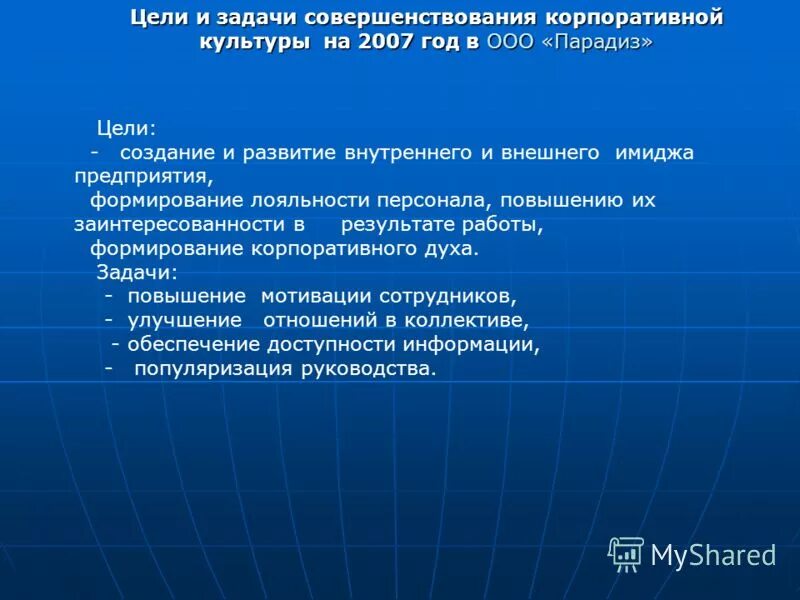 Цели и задачи совершенствования корпоративной культуры на 2007 год в ООО «Парадиз»

Цели:
- создание и развитие внутреннего и внешнего имиджа предприятия,
формирование лояльности персонала, повышению их заинтересованности в результате работы,
формирование корпоративного духа.
Задачи:
- повышение мотивации сотрудников,
- улучшение отношений в коллективе,
- обеспечение доступности информации,
- популяризация руководства.

MyShared